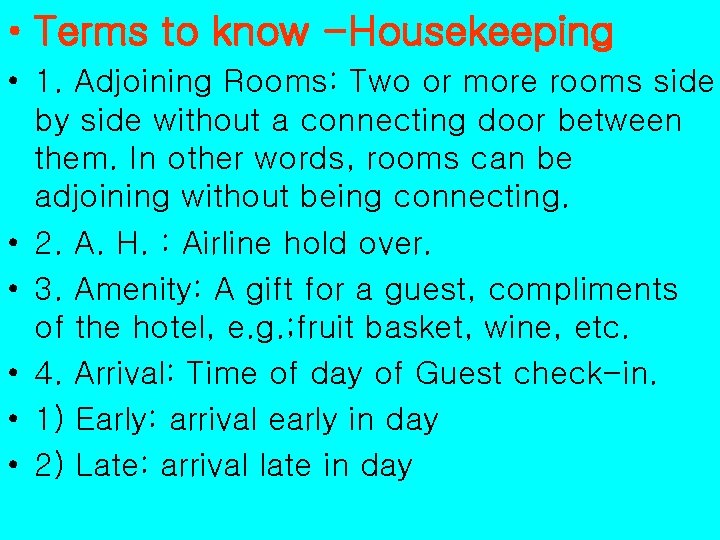 • Terms to know -Housekeeping

• 1. Adjoining Rooms: Two or more rooms side by side without a connecting door between them. In other words, rooms can be adjoining without being connecting.

• 2. A. H. : Airline hold over.

• 3. Amenity: A gift for a guest, compliments of the hotel, e.g.;fruit basket, wine, etc.

• 4. Arrival: Time of day of Guest check-in.

• 1) Early: arrival early in day

• 2) Late: arrival late in day